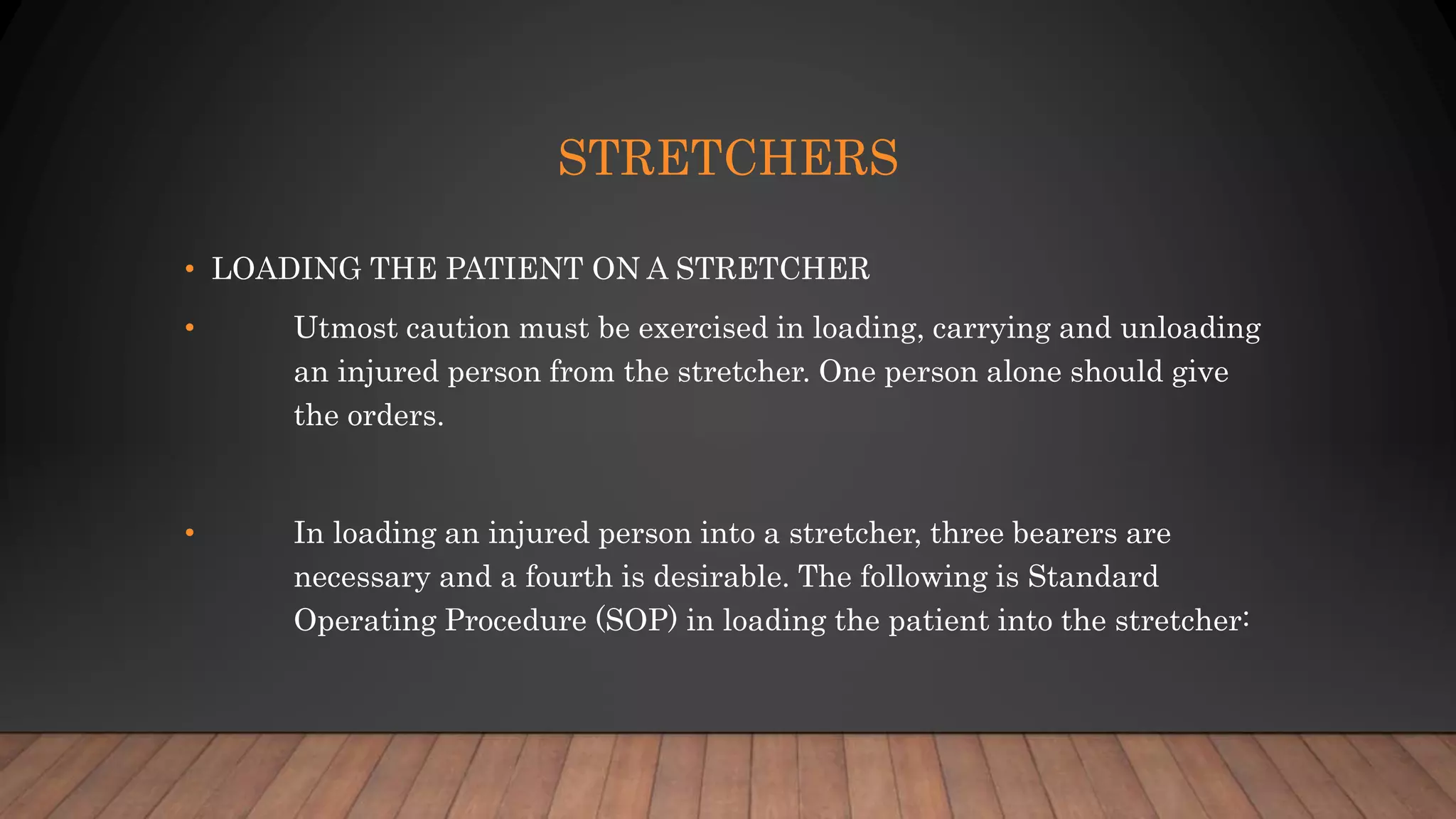 STRETCHERS

• LOADING THE PATIENT ON A STRETCHER

• Utmost caution must be exercised in loading, carrying and unloading an injured person from the stretcher. One person alone should give the orders.

• In loading an injured person into a stretcher, three bearers are necessary and a fourth is desirable. The following is Standard Operating Procedure (SOP) in loading the patient into the stretcher: